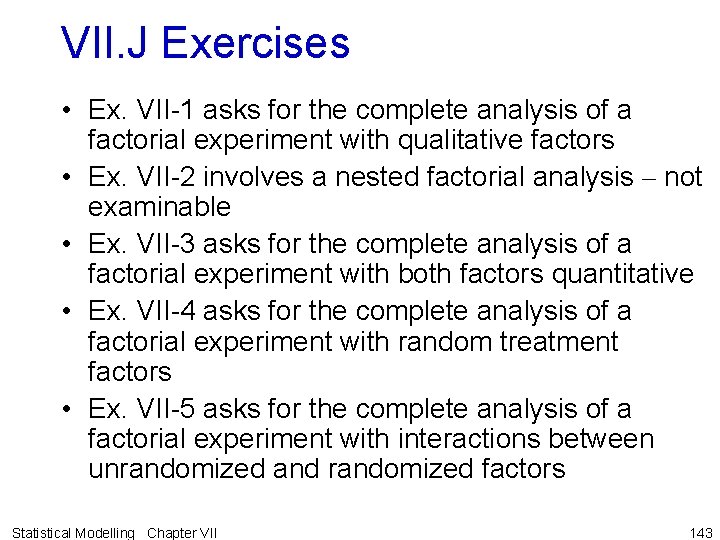 VII.J Exercises

• Ex. VII-1 asks for the complete analysis of a factorial experiment with qualitative factors
• Ex. VII-2 involves a nested factorial analysis – not examinable
• Ex. VII-3 asks for the complete analysis of a factorial experiment with both factors quantitative
• Ex. VII-4 asks for the complete analysis of a factorial experiment with random treatment factors
• Ex. VII-5 asks for the complete analysis of a factorial experiment with interactions between unrandomized and randomized factors

Statistical Modelling Chapter VII

143